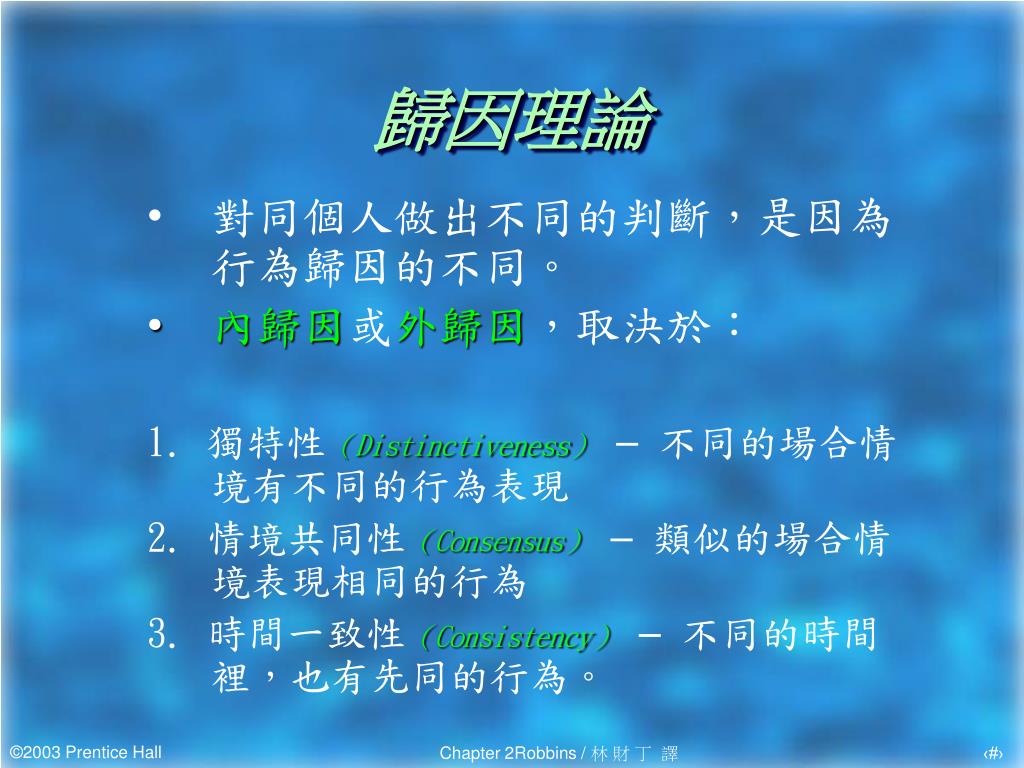 歸因理論

• 對同個人做出不同的判斷，是因為行為歸因的不同。
• 內歸因或外歸因，取決於：

1. 獨特性（Distinctiveness）－ 不同的場合情境有不同的行為表現
2. 情境共同性（Consensus）－ 類似的場合情境表現相同的行為
3. 時間一致性（Consistency）－ 不同的時間裡，也有先同的行為。

©2003 Prentice Hall

Chapter 2Robbins / 林 財 丁 譯

‹#›